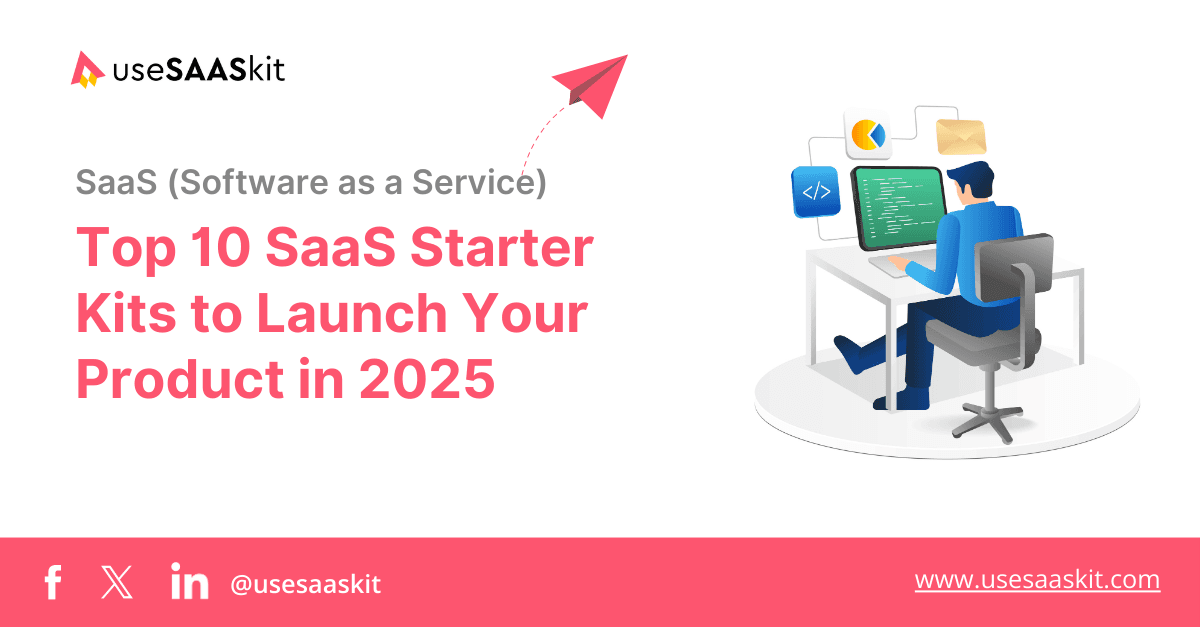 useSAASkit

SaaS (Software as a Service)

Top 10 SaaS Starter Kits to Launch Your Product in 2025

</>

@usesaaskit

www.usesaaskit.com